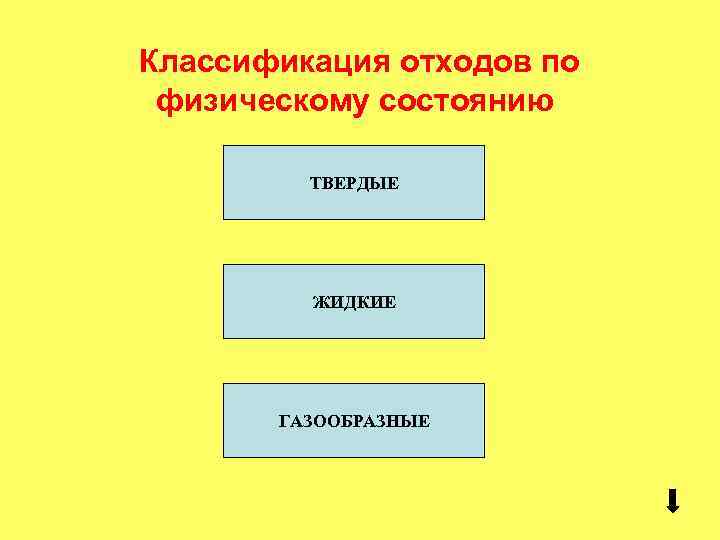 Классификация отходов по физическому состоянию

ТВЕРДЫЕ

ЖИДКИЕ

ГАЗООБРАЗНЫЕ